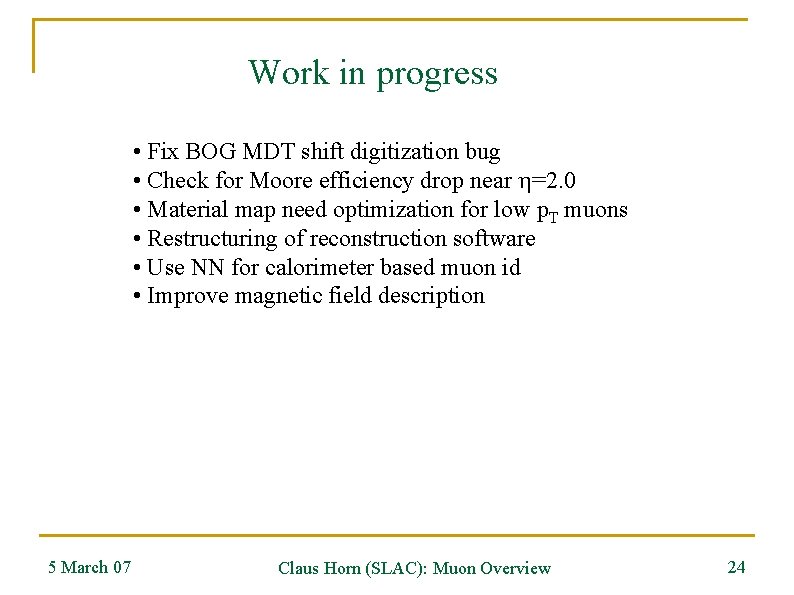 Work in progress

• Fix BOG MDT shift digitization bug
• Check for Moore efficiency drop near $\eta$=2.0
• Material map need optimization for low $p_T$ muons
• Restructuring of reconstruction software
• Use NN for calorimeter based muon id
• Improve magnetic field description

5 March 07

Claus Horn (SLAC): Muon Overview

24